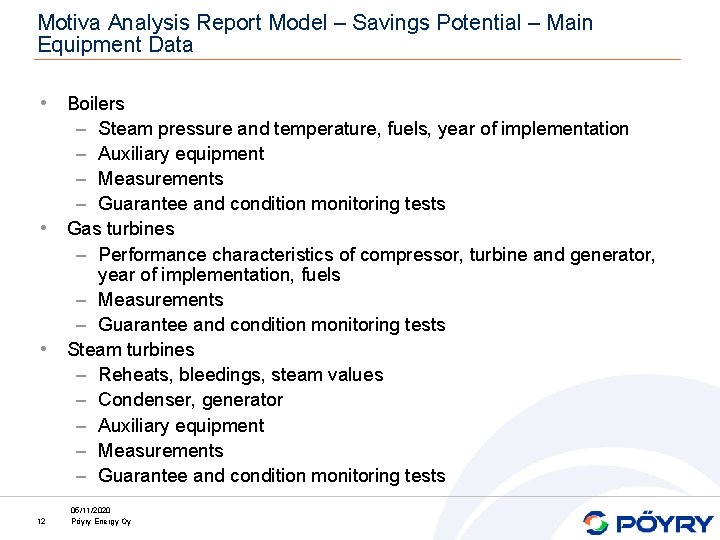 Motiva Analysis Report Model – Savings Potential – Main Equipment Data

• Boilers
– Steam pressure and temperature, fuels, year of implementation
– Auxiliary equipment
– Measurements
– Guarantee and condition monitoring tests
• Gas turbines
– Performance characteristics of compressor, turbine and generator, year of implementation, fuels
– Measurements
– Guarantee and condition monitoring tests
• Steam turbines
– Reheats, bleedings, steam values
– Condenser, generator
– Auxiliary equipment
– Measurements
– Guarantee and condition monitoring tests

05/11/2020
12 Pöyry Energy Oy

PÖYRY